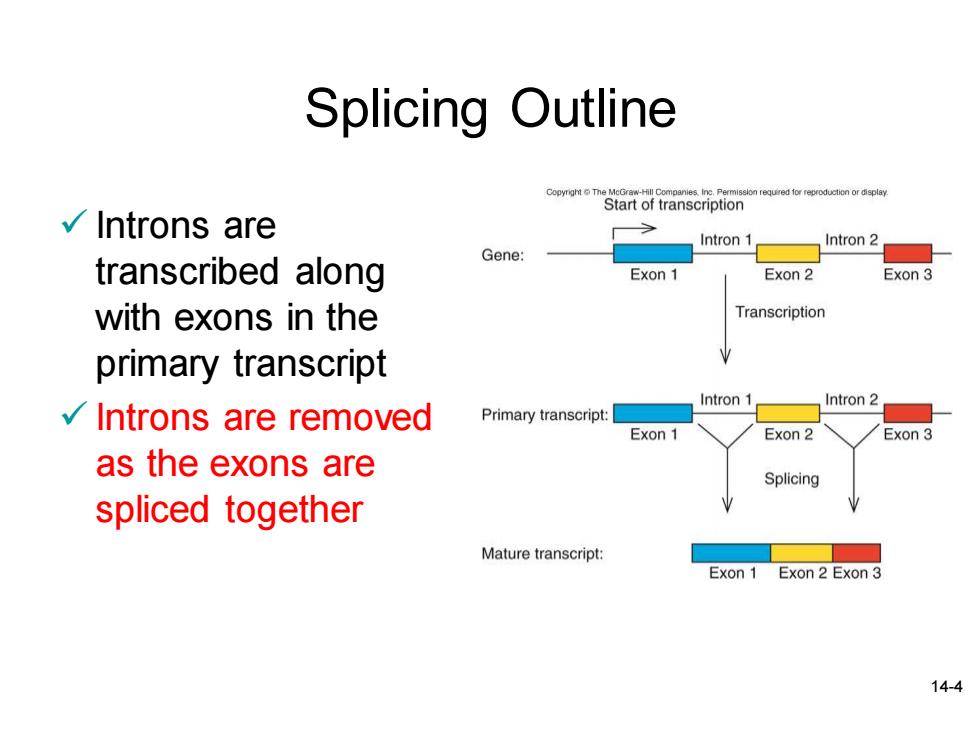 Splicing Outline

✓ Introns are transcribed along with exons in the primary transcript

✓ Introns are removed as the exons are spliced together

Copyright © The McGraw-Hill Companies, Inc. Permission required for reproduction or display.

Start of transcription

Gene:

Intron 1

Intron 2

Exon 1

Exon 2

Exon 3

Transcription

Primary transcript:

Intron 1

Intron 2

Exon 1

Exon 2

Exon 3

Splicing

Mature transcript:

Exon 1

Exon 2

Exon 3

14-4